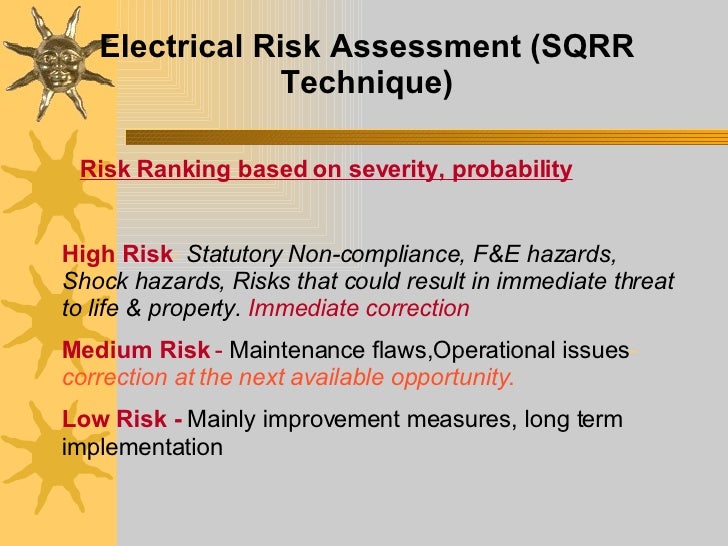 Electrical Risk Assessment (SQRR Technique)

Risk Ranking based on severity, probability

High Risk- Statutory Non-compliance, F&E hazards, Shock hazards, Risks that could result in immediate threat to life & property. Immediate correction

Medium Risk - Maintenance flaws,Operational issues- correction at the next available opportunity.

Low Risk - Mainly improvement measures, long term implementation